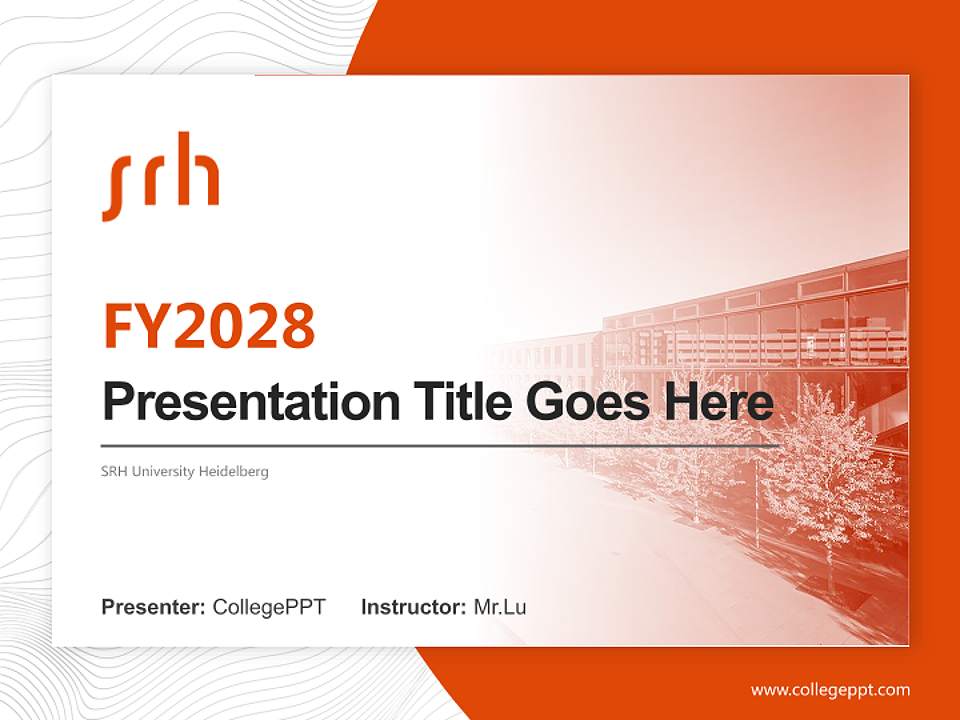 srh

FY2028

Presentation Title Goes Here

SRH University Heidelberg

Presenter: CollegePPT Instructor: Mr.Lu

www.collegeppt.com